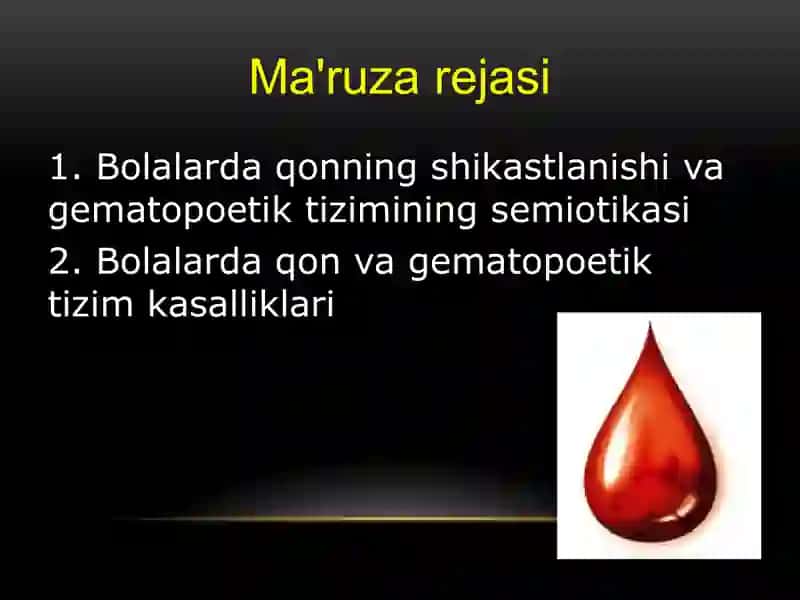 Ma'ruza rejasi

1. Bolalarda qonning shikastlanishi va gematopoetik tizimining semiotikasi

2. Bolalarda qon va gematopoetik tizim kasalliklari